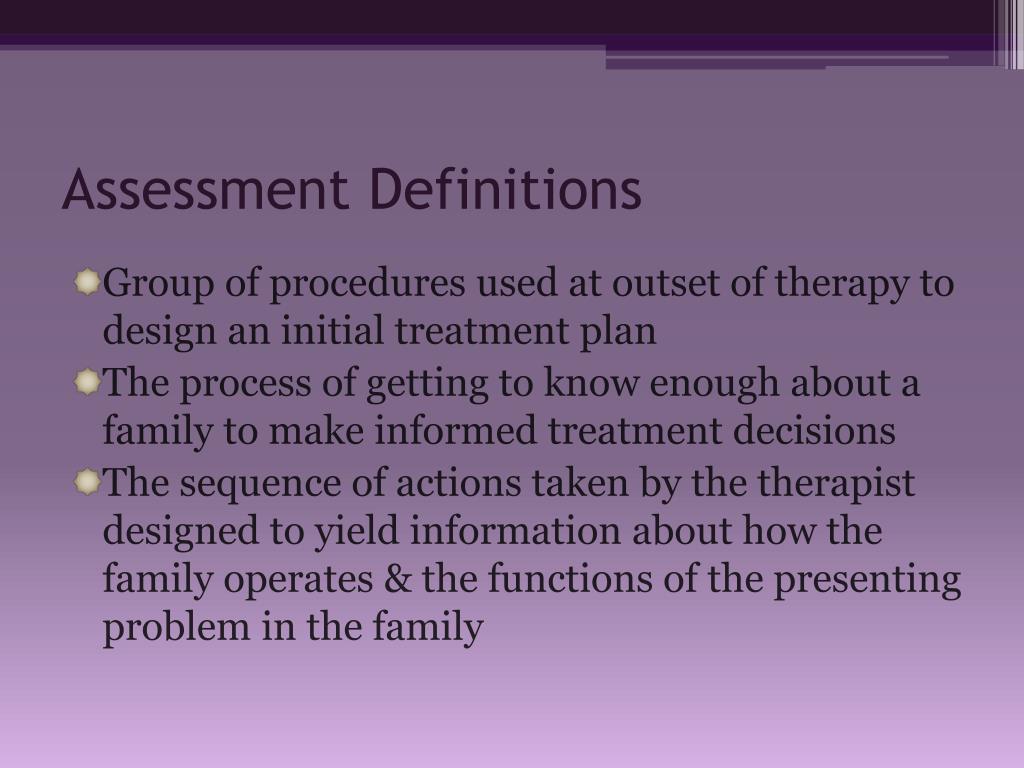 Assessment Definitions

Group of procedures used at outset of therapy to design an initial treatment plan

The process of getting to know enough about a family to make informed treatment decisions

The sequence of actions taken by the therapist designed to yield information about how the family operates & the functions of the presenting problem in the family